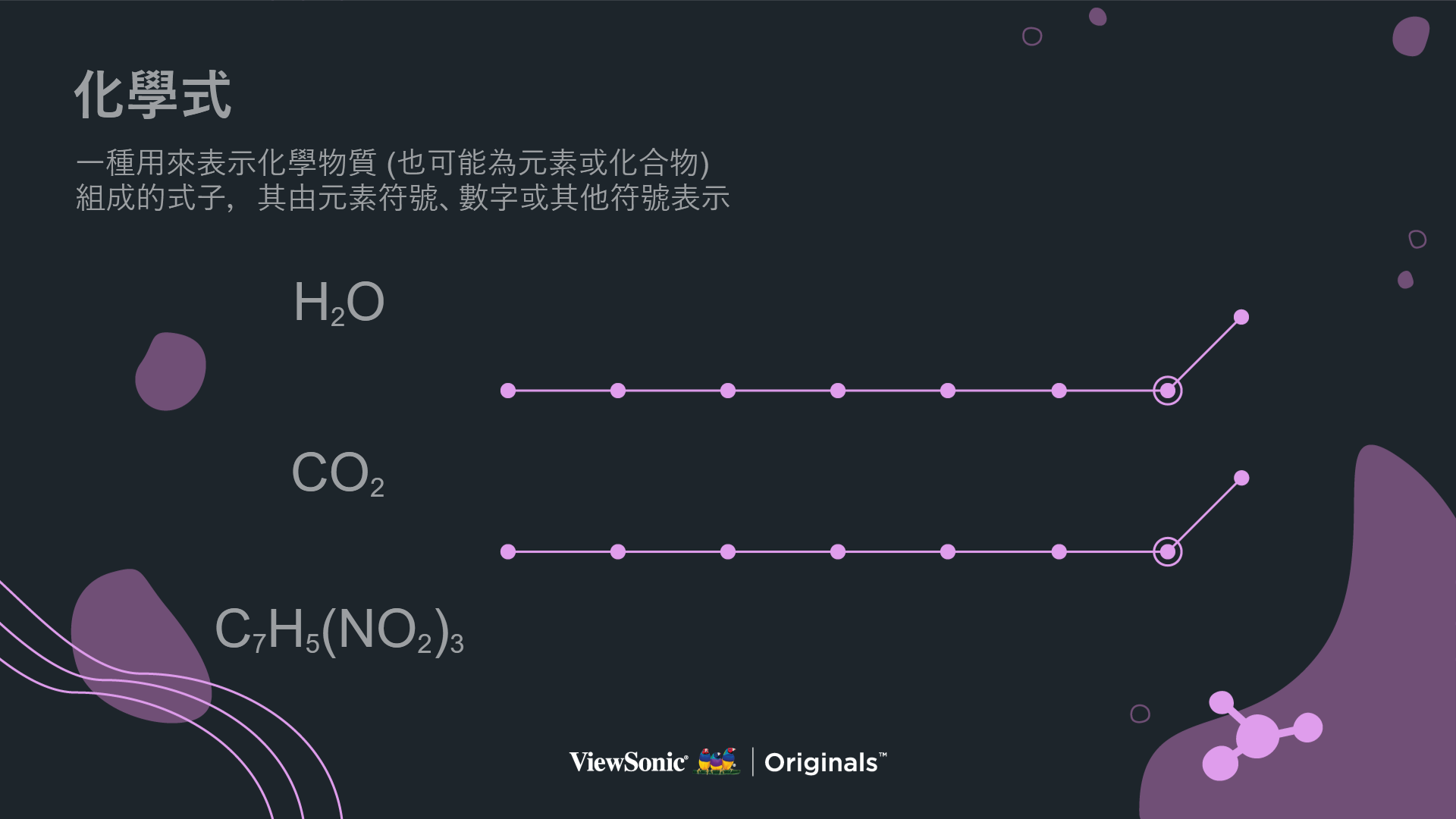 化學式

一種用來表示化學物質 (也可能為元素或化合物) 組成的式子，其由元素符號、數字或其他符號表示

$H_2O$

$CO_2$

$C_7H_5(NO_2)_3$

ViewSonic® | Originals™